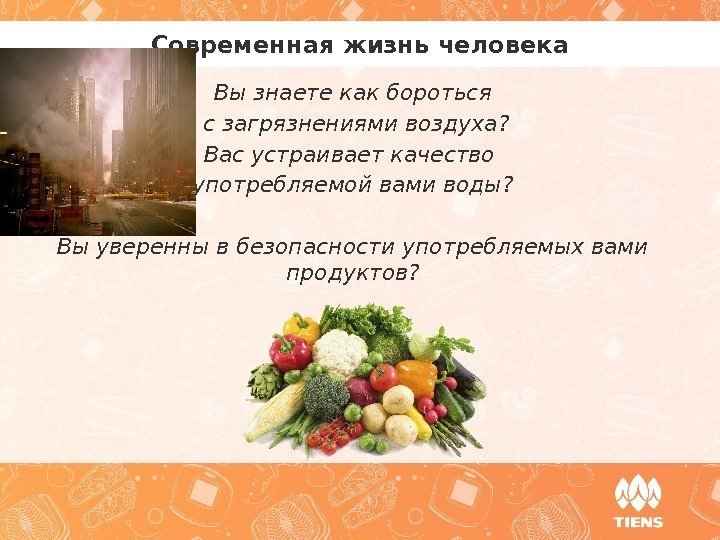 Современная жизнь человека

Вы знаете как бороться с загрязнениями воздуха? Вас устраивает качество употребляемой вами воды?

Вы уверенны в безопасности употребляемых вами продуктов?

TIENS